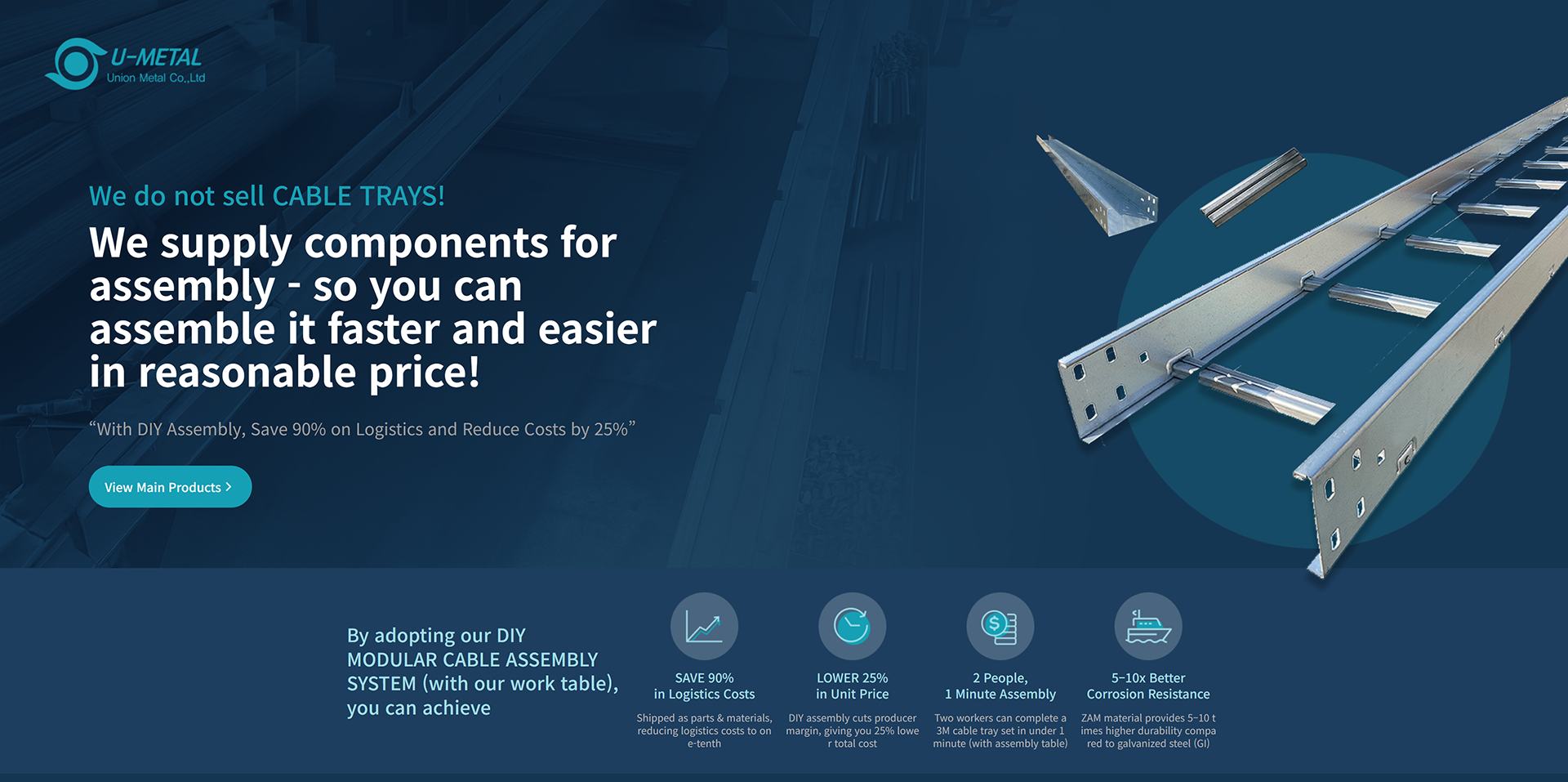 U-METAL
Union Metal Co.,Ltd

We do not sell CABLE TRAYS!

We supply components for assembly - so you can assemble it faster and easier in reasonable price!

“With DIY Assembly, Save 90% on Logistics and Reduce Costs by 25%”

View Main Products >

By adopting our DIY MODULAR CABLE ASSEMBLY SYSTEM (with our work table), you can achieve

SAVE 90%
in Logistics Costs

Shipped as parts & materials, reducing logistics costs to one-tenth

LOWER 25%
in Unit Price

DIY assembly cuts producer margin, giving you 25% lower total cost

2 People,
1 Minute Assembly

Two workers can complete a 3M cable tray set in under 1 minute (with assembly table)

5–10x Better
Corrosion Resistance

ZAM material provides 5–10 times higher durability compared to galvanized steel (GI)